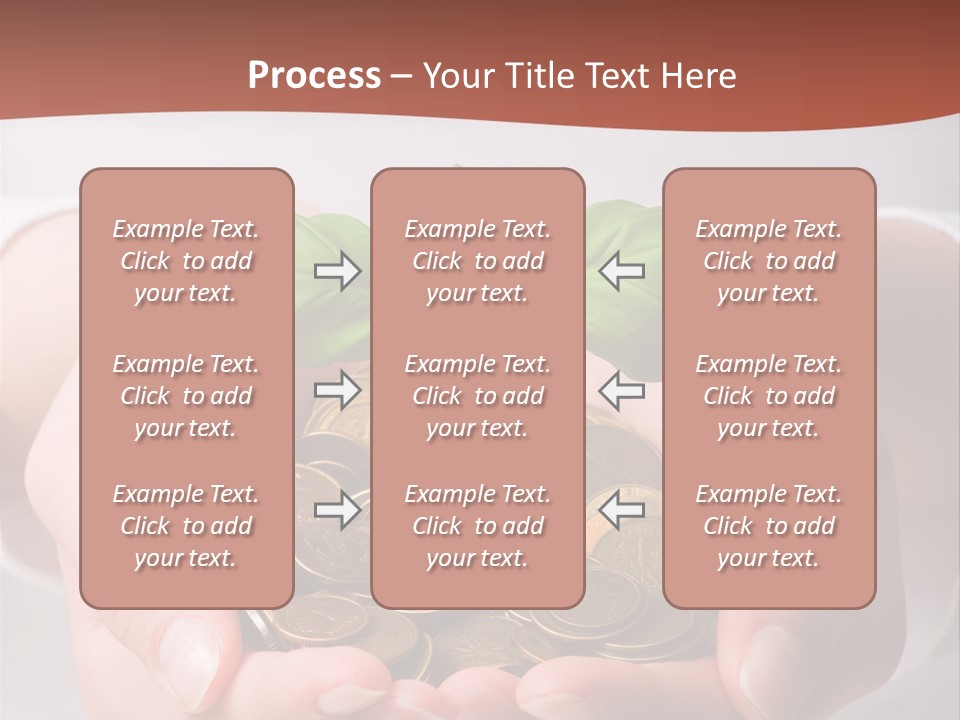 Process – Your Title Text Here

Example Text. Click to add your text.

Example Text. Click to add your text.

Example Text. Click to add your text.

Example Text. Click to add your text.

Example Text. Click to add your text.

Example Text. Click to add your text.

Example Text. Click to add your text.

Example Text. Click to add your text.

Example Text. Click to add your text.